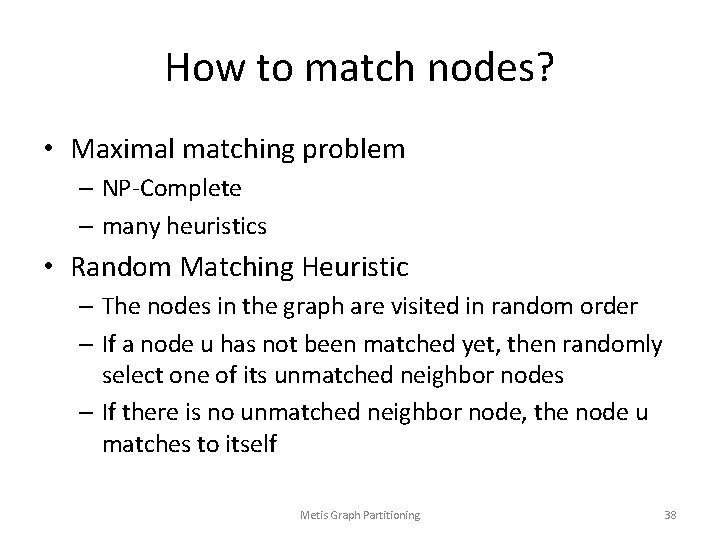 How to match nodes?

• Maximal matching problem
  – NP-Complete
  – many heuristics
• Random Matching Heuristic
  – The nodes in the graph are visited in random order
  – If a node u has not been matched yet, then randomly select one of its unmatched neighbor nodes
  – If there is no unmatched neighbor node, the node u matches to itself

Metis Graph Partitioning

38